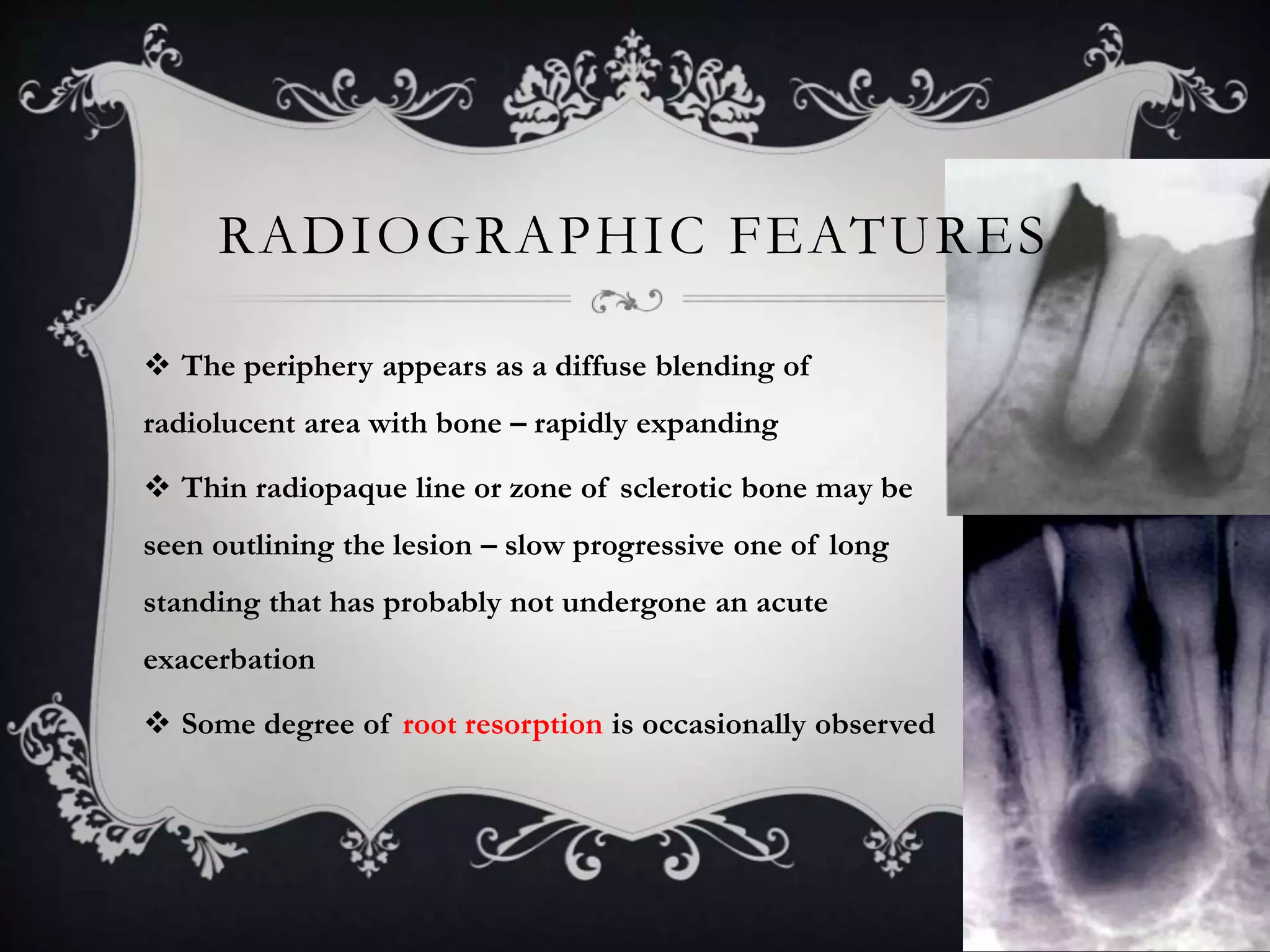 RADIOGRAPHIC FEATURES

❖ The periphery appears as a diffuse blending of radiolucent area with bone – rapidly expanding

❖ Thin radiopaque line or zone of sclerotic bone may be seen outlining the lesion – slow progressive one of long standing that has probably not undergone an acute exacerbation

❖ Some degree of root resorption is occasionally observed